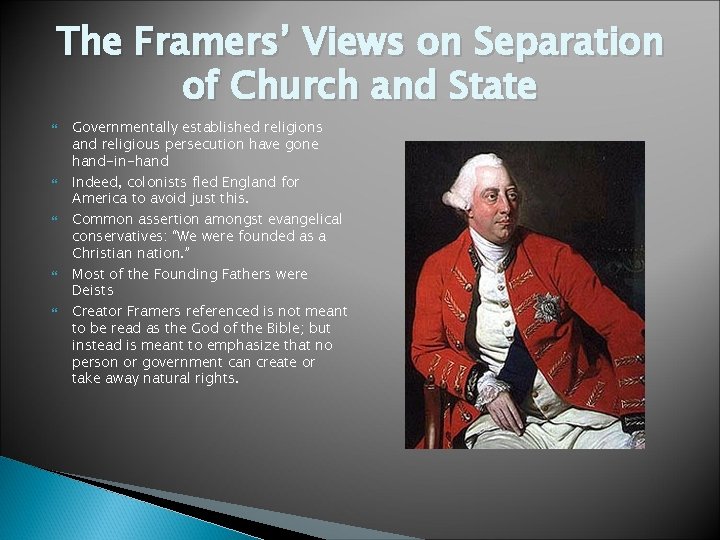 The Framers' Views on Separation of Church and State

Governmentally established religions and religious persecution have gone hand-in-hand

Indeed, colonists fled England for America to avoid just this.

Common assertion amongst evangelical conservatives: "We were founded as a Christian nation."

Most of the Founding Fathers were Deists

Creator Framers referenced is not meant to be read as the God of the Bible; but instead is meant to emphasize that no person or government can create or take away natural rights.